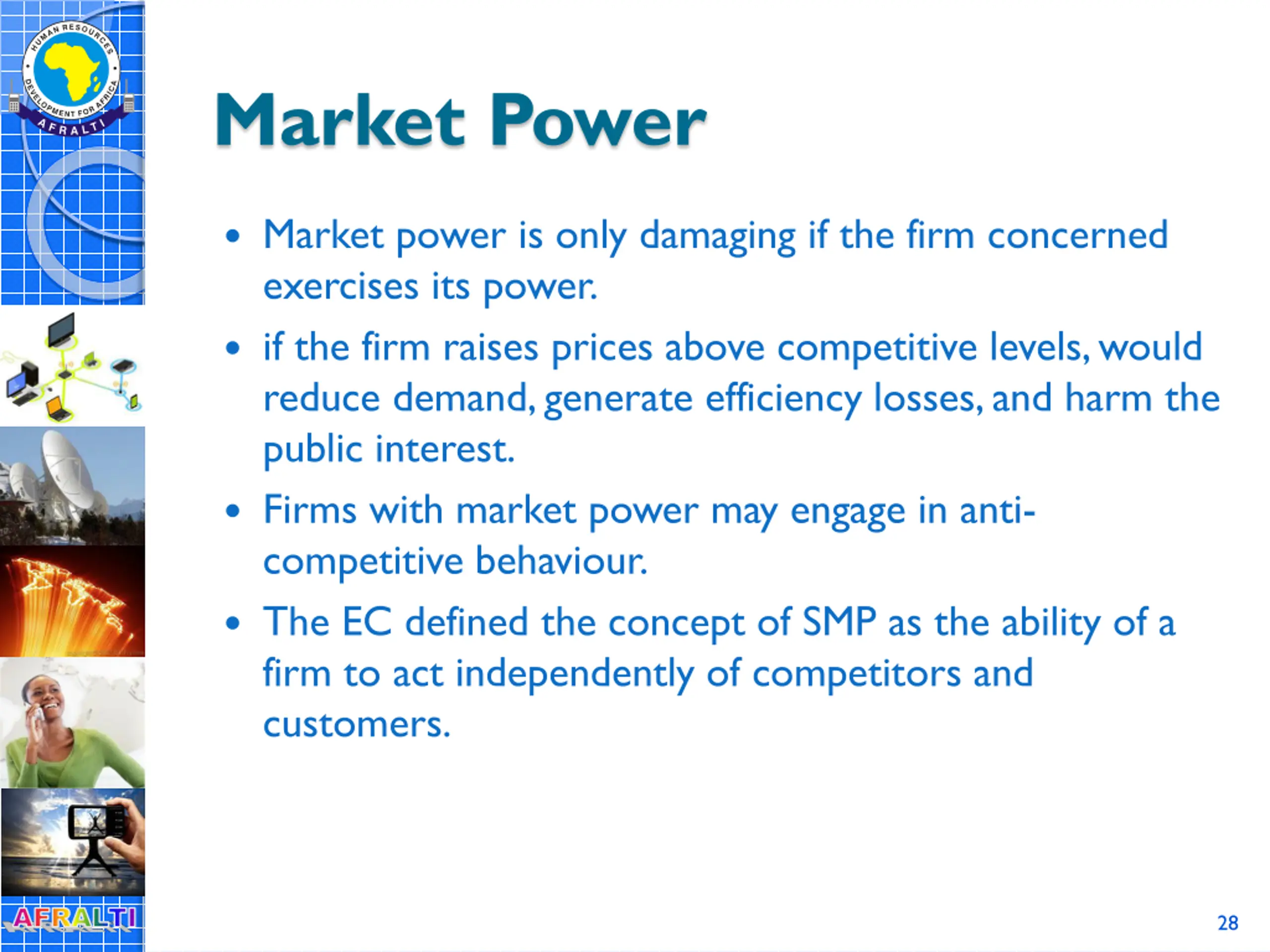 HUMAN RESOURCES DEVELOPMENT FOR AFRICA
AFRALTI

Market Power

• Market power is only damaging if the firm concerned exercises its power.
• if the firm raises prices above competitive levels, would reduce demand, generate efficiency losses, and harm the public interest.
• Firms with market power may engage in anti-competitive behaviour.
• The EC defined the concept of SMP as the ability of a firm to act independently of competitors and customers.

AFRALTI

28